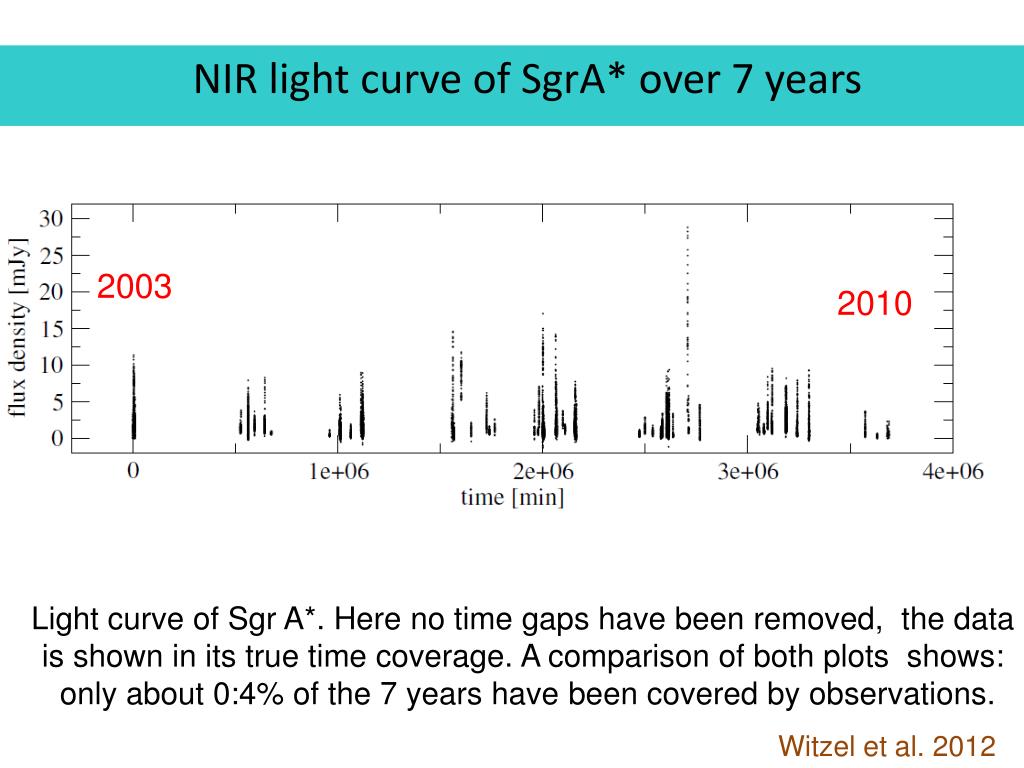 NIR light curve of SgrA* over 7 years

flux density [mJy]

30
25
20
15
10
5
0

2003

2010

0
1e+06
2e+06
3e+06
4e+06

time [min]

Light curve of Sgr A*. Here no time gaps have been removed, the data is shown in its true time coverage. A comparison of both plots shows: only about 0:4% of the 7 years have been covered by observations.

Witzel et al. 2012